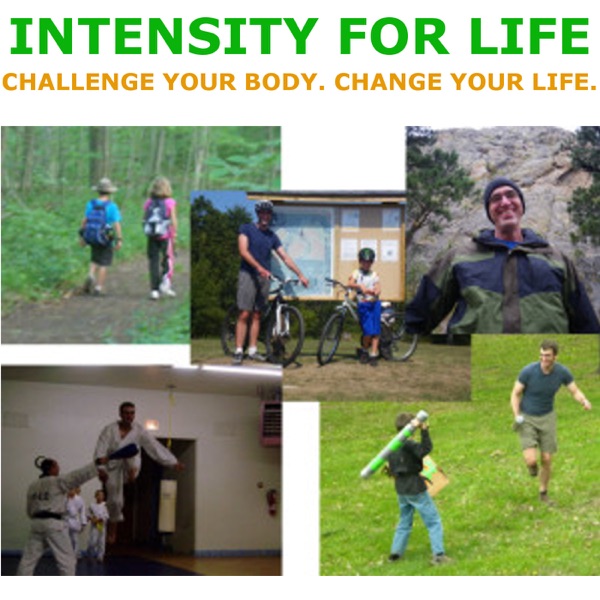 INTENSITY FOR LIFE

CHALLENGE YOUR BODY. CHANGE YOUR LIFE.